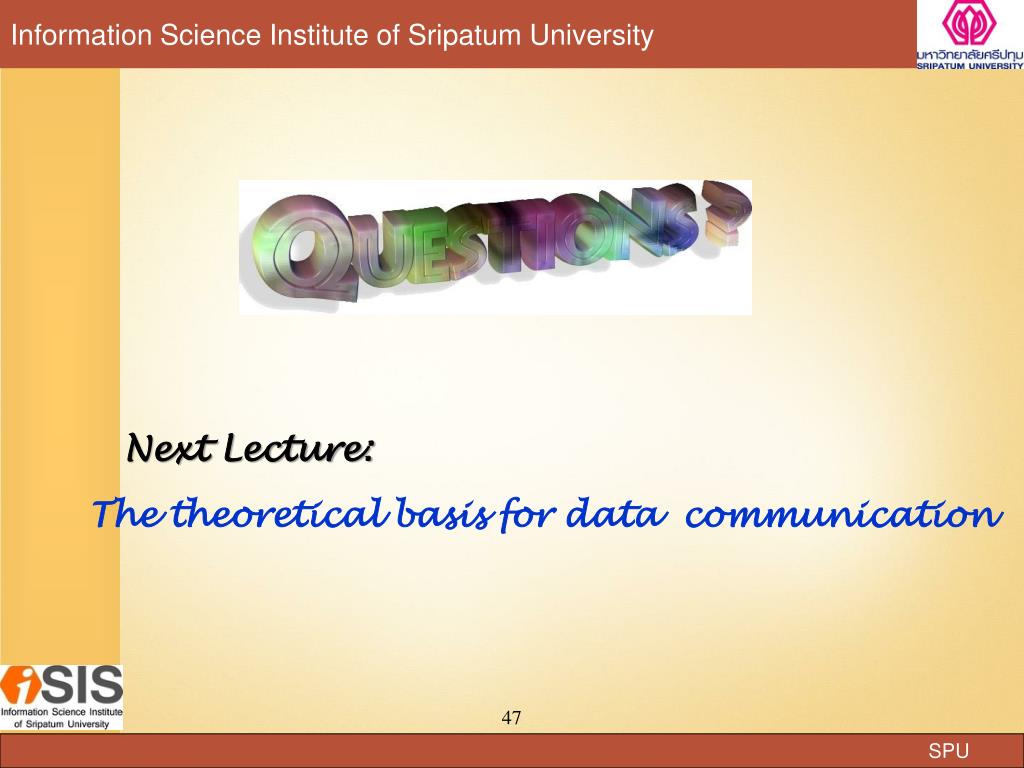 Information Science Institute of Sripatum University

มหาวิทยาลัยศรีปทุม
SRIPATUM UNIVERSITY

QUESTIONS?

Next Lecture:

The theoretical basis for data communication

iSIS
Information Science Institute of Sripatum University

47

SPU